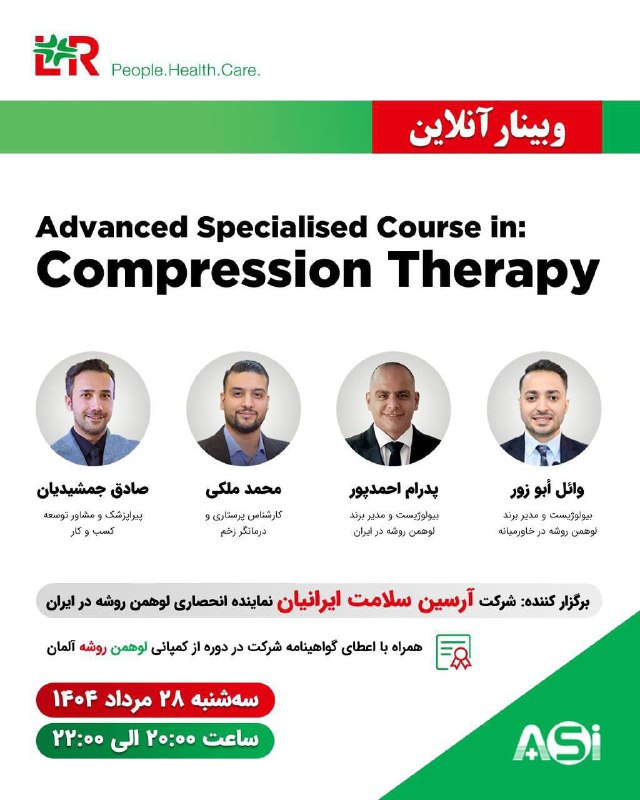 L&R People.Health.Care.

وبینار آنلاین

Advanced Specialised Course in:
Compression Therapy

وائل أبو زور
بیولوژیست و مدیر برند لوهمن روشه در خاورمیانه

پدرام احمدپور
بیولوژیست و مدیر برند لوهمن روشه در ایران

محمد ملکی
کارشناس پرستاری و درمانگر زخم

صادق جمشیدیان
پیراپزشک و مشاور توسعه کسب و کار

برگزار کننده: شرکت آرسین سلامت ایرانیان نماینده انحصاری لوهمن روشه در ایران

همراه با اعطای گواهینامه شرکت در دوره از کمپانی لوهمن روشه آلمان

سه‌شنبه ۲۸ مرداد ۱۴۰۴
ساعت ۲۰:۰۰ الی ۲۲:۰۰

ASi